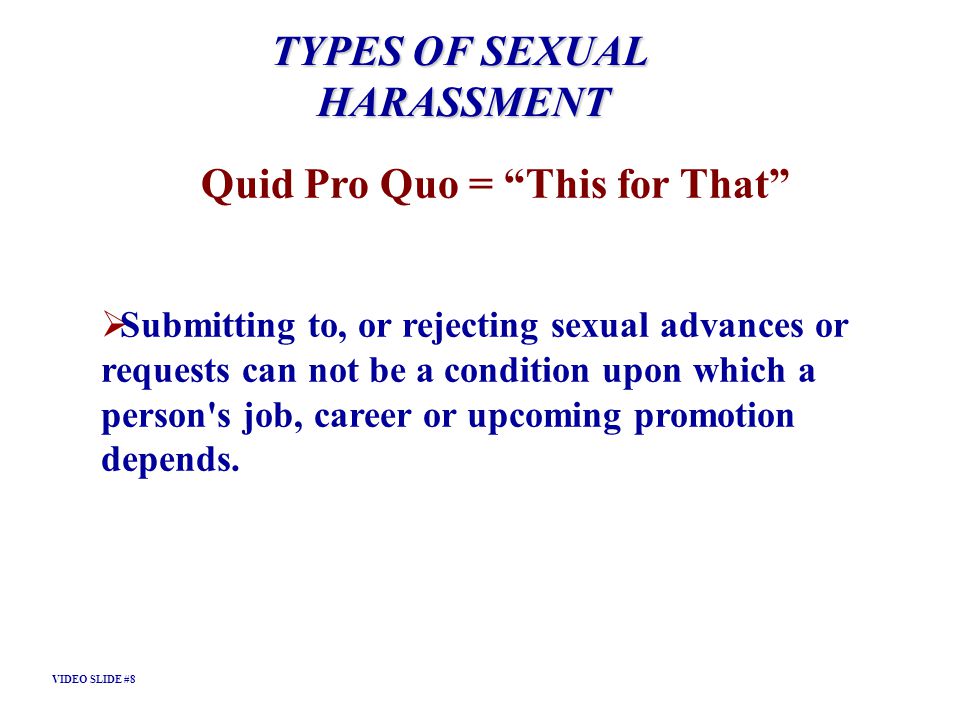 TYPES OF SEXUAL HARASSMENT

Quid Pro Quo = “This for That”

➢Submitting to, or rejecting sexual advances or requests can not be a condition upon which a person's job, career or upcoming promotion depends.

VIDEO SLIDE #8